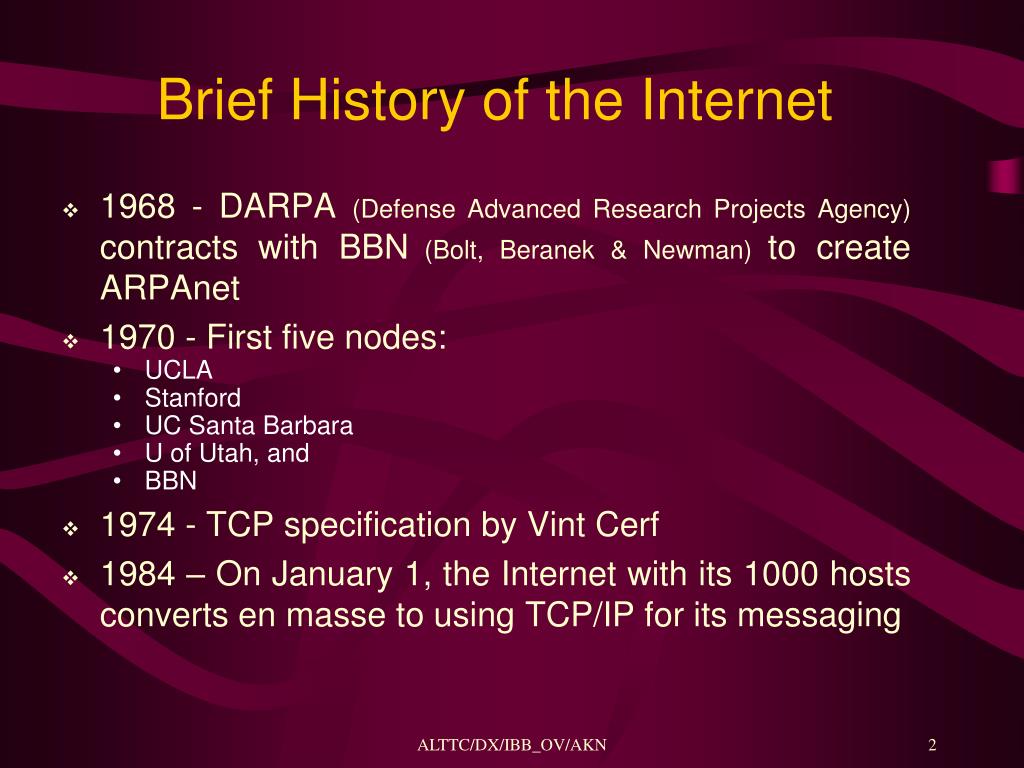 Brief History of the Internet

❖ 1968 - DARPA (Defense Advanced Research Projects Agency) contracts with BBN (Bolt, Beranek & Newman) to create ARPAnet

❖ 1970 - First five nodes:
• UCLA
• Stanford
• UC Santa Barbara
• U of Utah, and
• BBN

❖ 1974 - TCP specification by Vint Cerf

❖ 1984 – On January 1, the Internet with its 1000 hosts converts en masse to using TCP/IP for its messaging

ALTTC/DX/IBB_OV/AKN

2